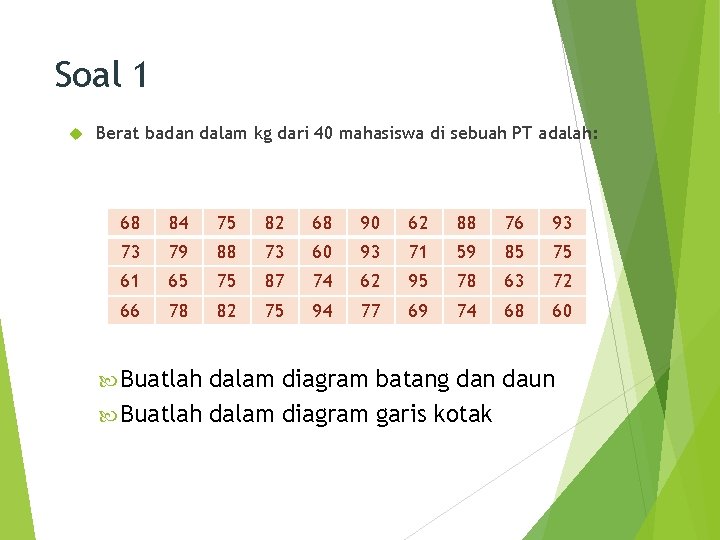 Soal 1

Berat badan dalam kg dari 40 mahasiswa di sebuah PT adalah:

| 68 | 84 | 75 | 82 | 68 | 90 | 62 | 88 | 76 | 93 |
|---|---|---|---|---|---|---|---|---|---|
| 73 | 79 | 88 | 73 | 60 | 93 | 71 | 59 | 85 | 75 |
| 61 | 65 | 75 | 87 | 74 | 62 | 95 | 78 | 63 | 72 |
| 66 | 78 | 82 | 75 | 94 | 77 | 69 | 74 | 68 | 60 |

Buatlah dalam diagram batang dan daun
Buatlah dalam diagram garis kotak